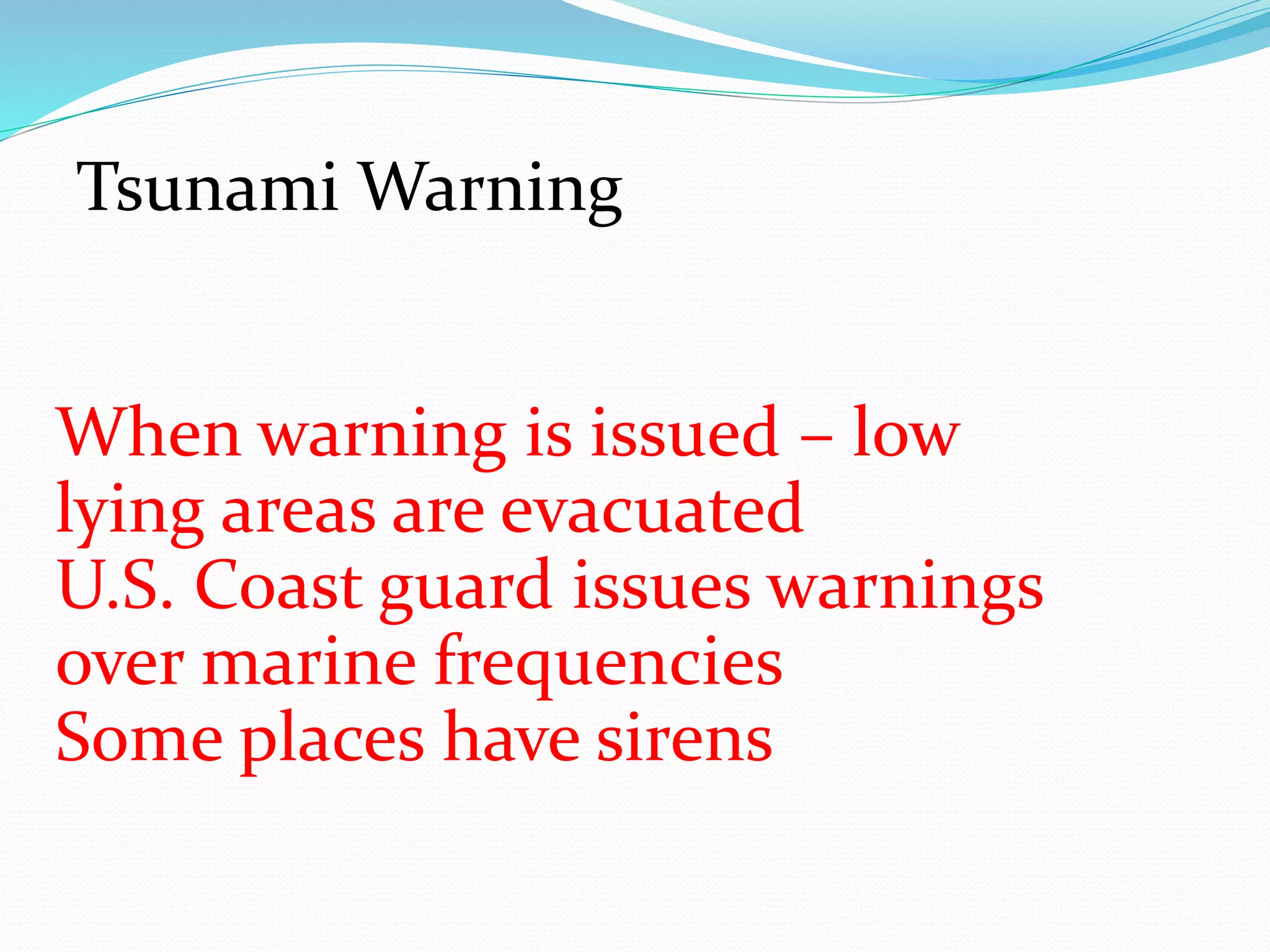 Tsunami Warning

When warning is issued – low lying areas are evacuated
U.S. Coast guard issues warnings over marine frequencies
Some places have sirens